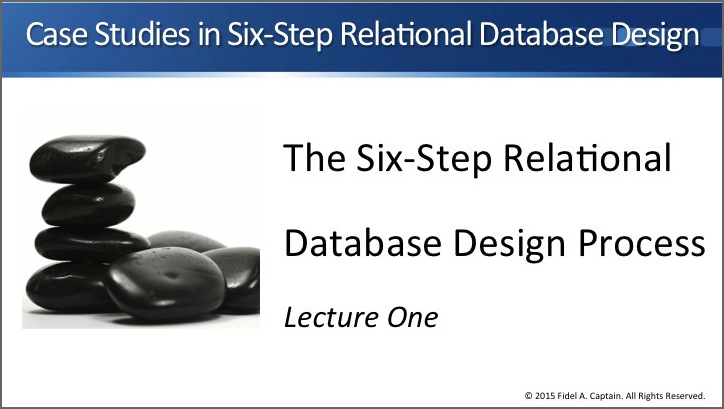 Case Studies in Six-Step Relational Database Design

The Six-Step Relational Database Design Process

Lecture One

© 2015 Fidel A. Captain. All Rights Reserved.